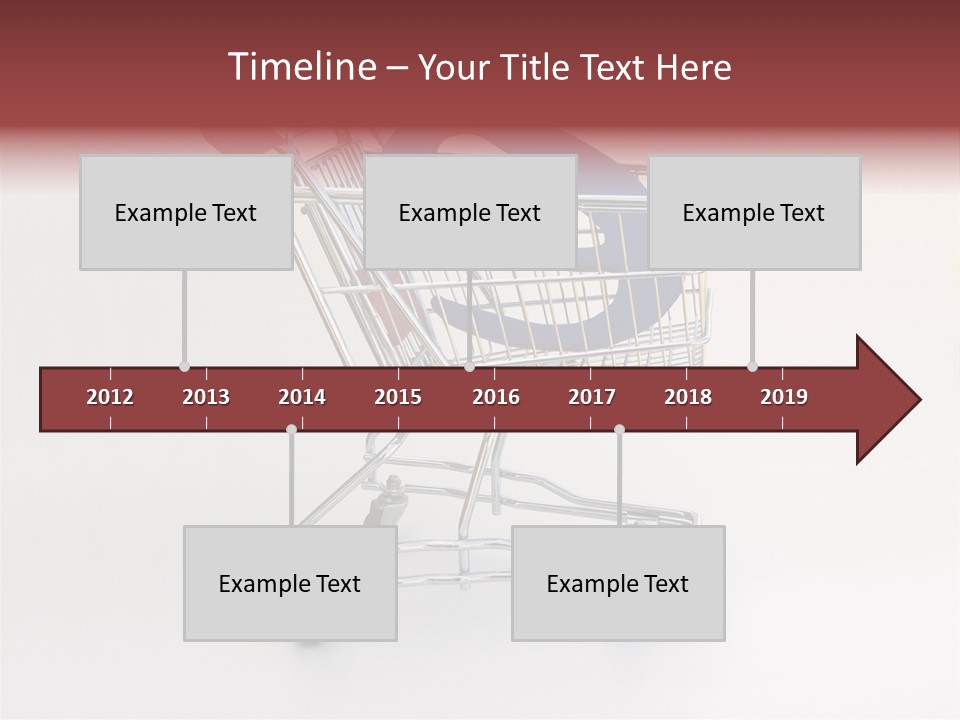 Timeline – Your Title Text Here

Example Text

Example Text

Example Text

2012 2013 2014 2015 2016 2017 2018 2019

Example Text

Example Text